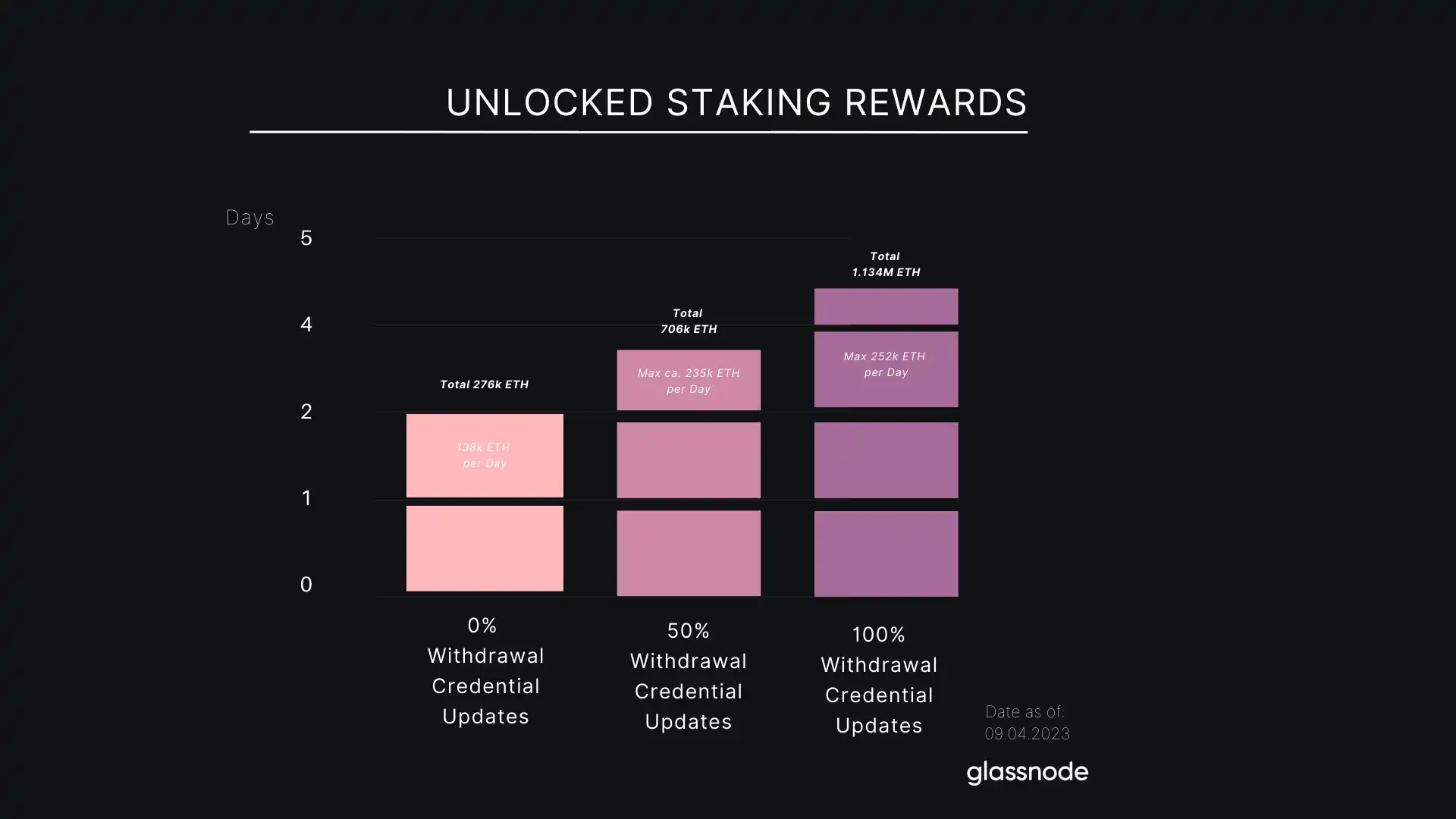 UNLOCKED STAKING REWARDS

Days

5
4
2
1
0

Total 276k ETH

138k ETH per Day

Total 706k ETH

Max ca. 235k ETH per Day

Total 1.134M ETH

Max 252k ETH per Day

0% Withdrawal Credential Updates

50% Withdrawal Credential Updates

100% Withdrawal Credential Updates

Date as of: 09.04.2023

glassnode